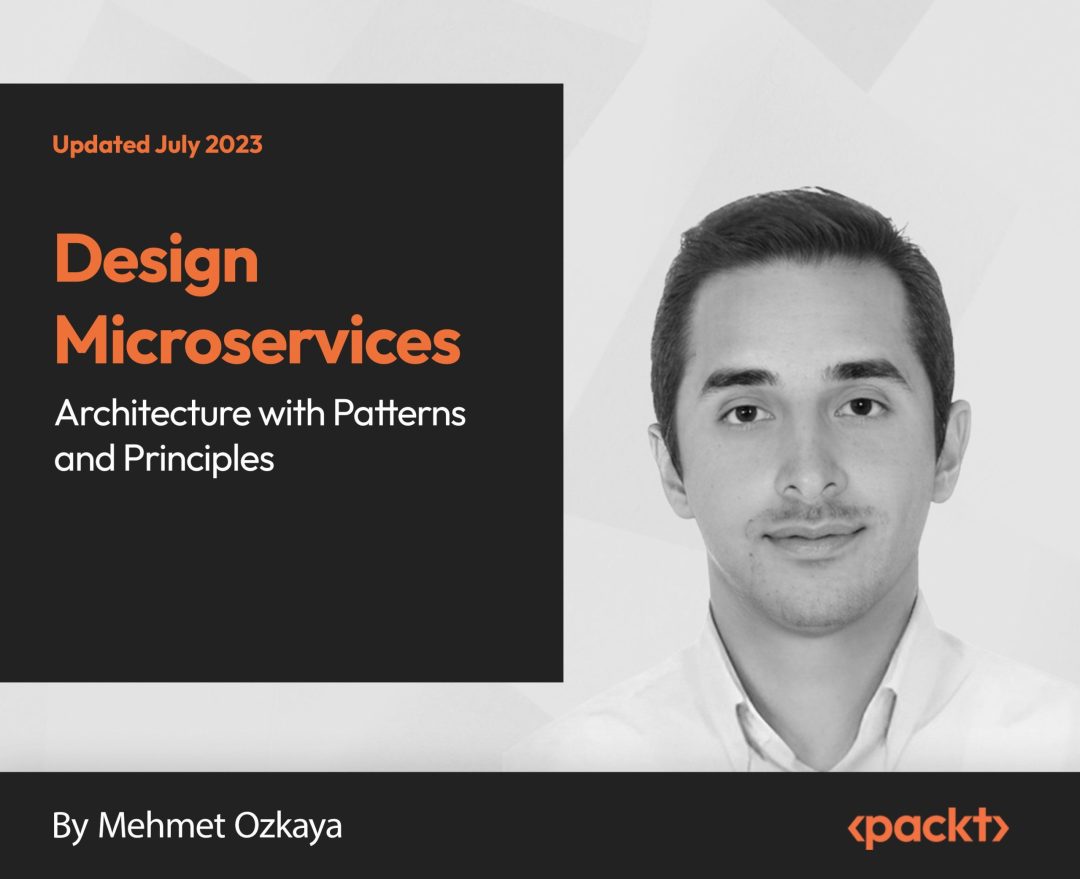 Updated July 2023

Design Microservices

Architecture with Patterns and Principles

By Mehmet Ozkaya

‹packt›